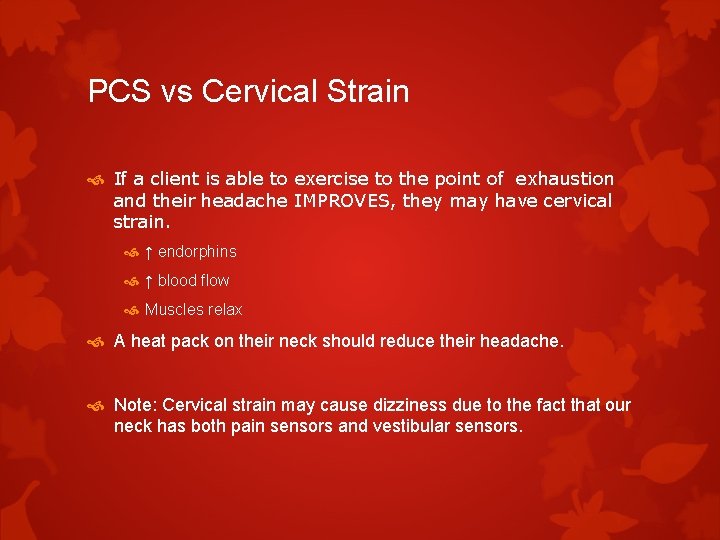 PCS vs Cervical Strain

If a client is able to exercise to the point of exhaustion and their headache IMPROVES, they may have cervical strain.

↑ endorphins

↑ blood flow

Muscles relax

A heat pack on their neck should reduce their headache.

Note: Cervical strain may cause dizziness due to the fact that our neck has both pain sensors and vestibular sensors.